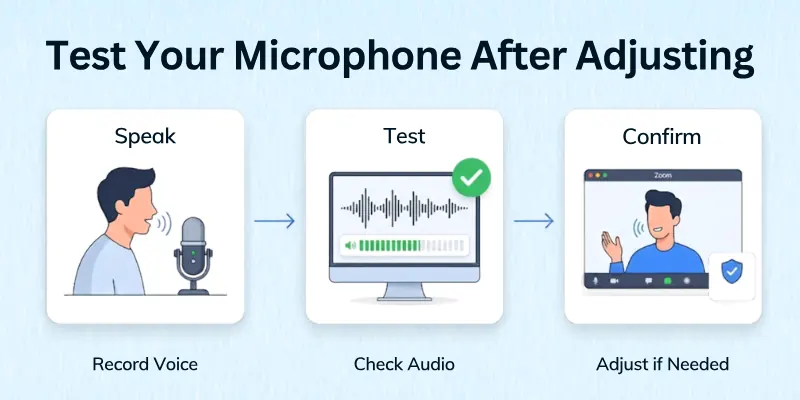 Test Your Microphone After Adjusting

Speak

Record Voice

Test

Check Audio

Confirm

Zoom

Adjust if Needed